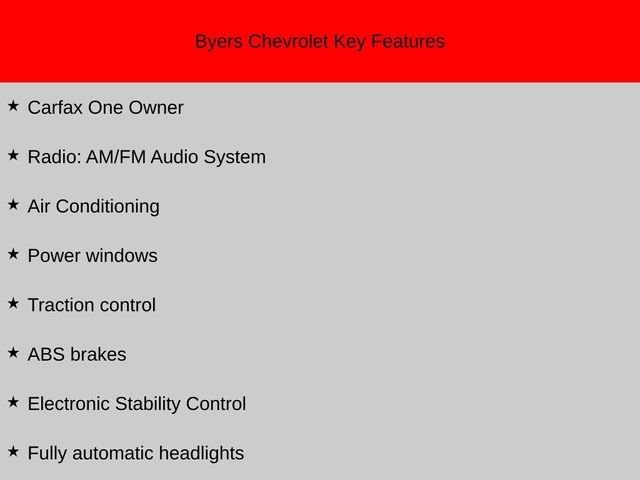 Byers Chevrolet Key Features

★ Carfax One Owner

★ Radio: AM/FM Audio System

★ Air Conditioning

★ Power windows

★ Traction control

★ ABS brakes

★ Electronic Stability Control

★ Fully automatic headlights